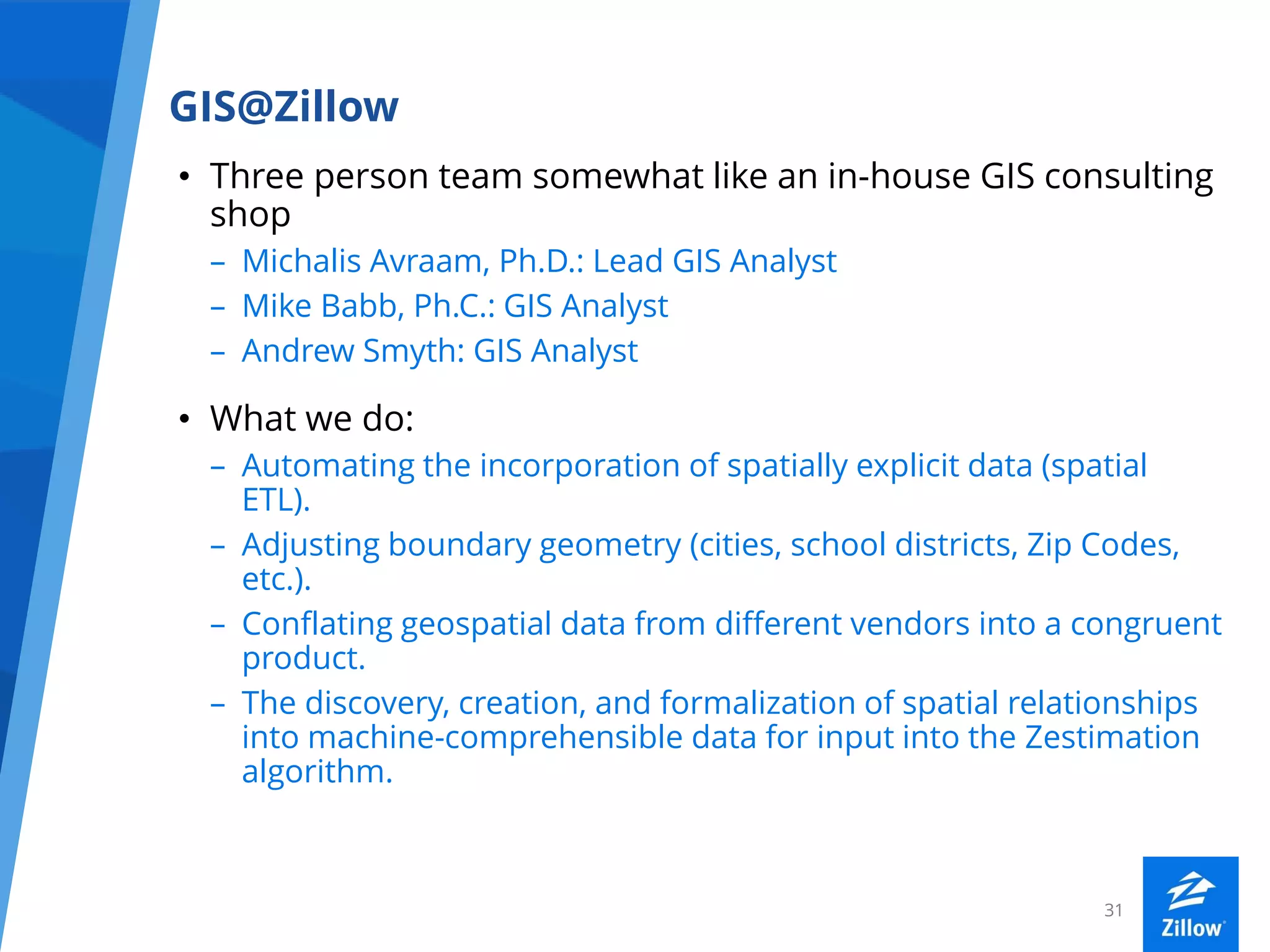 GIS@Zillow

• Three person team somewhat like an in-house GIS consulting shop
– Michalis Avraam, Ph.D.: Lead GIS Analyst
– Mike Babb, Ph.C.: GIS Analyst
– Andrew Smyth: GIS Analyst

• What we do:
– Automating the incorporation of spatially explicit data (spatial ETL).
– Adjusting boundary geometry (cities, school districts, Zip Codes, etc.).
– Conflating geospatial data from different vendors into a congruent product.
– The discovery, creation, and formalization of spatial relationships into machine-comprehensible data for input into the Zestimation algorithm.

31

Zillow